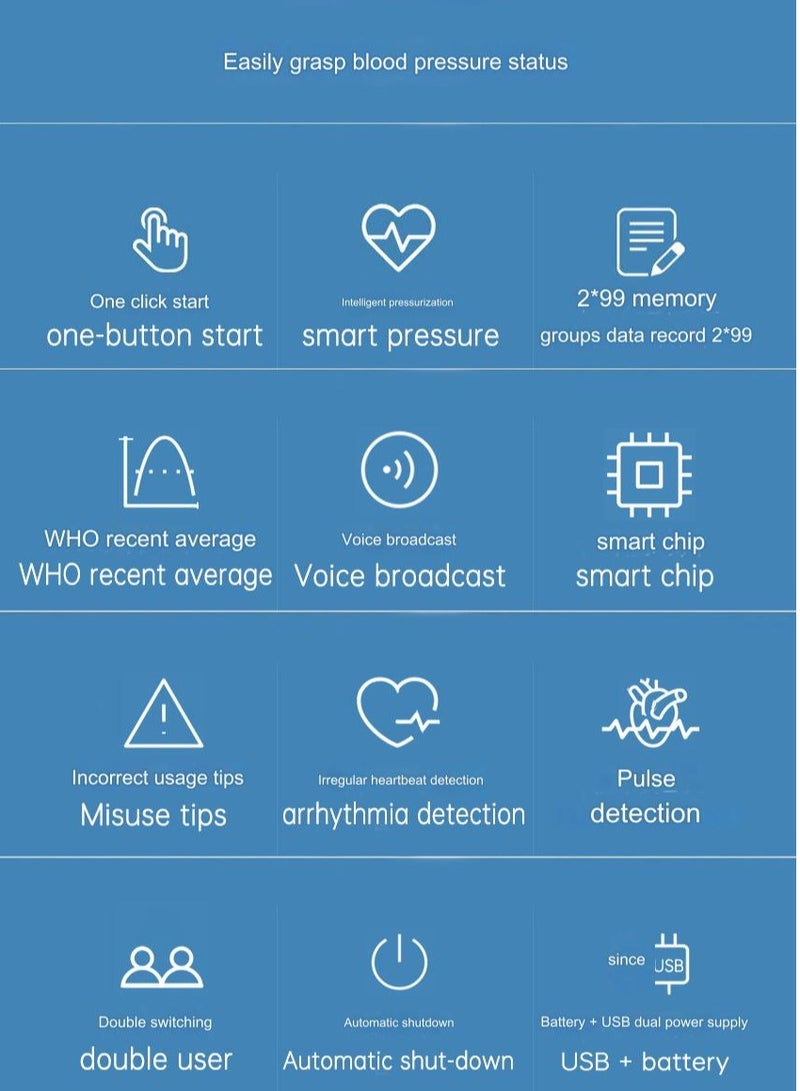 Easily grasp blood pressure status

One click start
one-button start

Intelligent pressurization
smart pressure

2*99 memory
groups data record 2*99

WHO recent average
WHO recent average

Voice broadcast
Voice broadcast

smart chip
smart chip

Incorrect usage tips
Misuse tips

Irregular heartbeat detection
arrhythmia detection

Pulse
detection

Double switching
double user

Automatic shutdown
Automatic shut-down

since USB

Battery + USB dual power supply
USB + battery